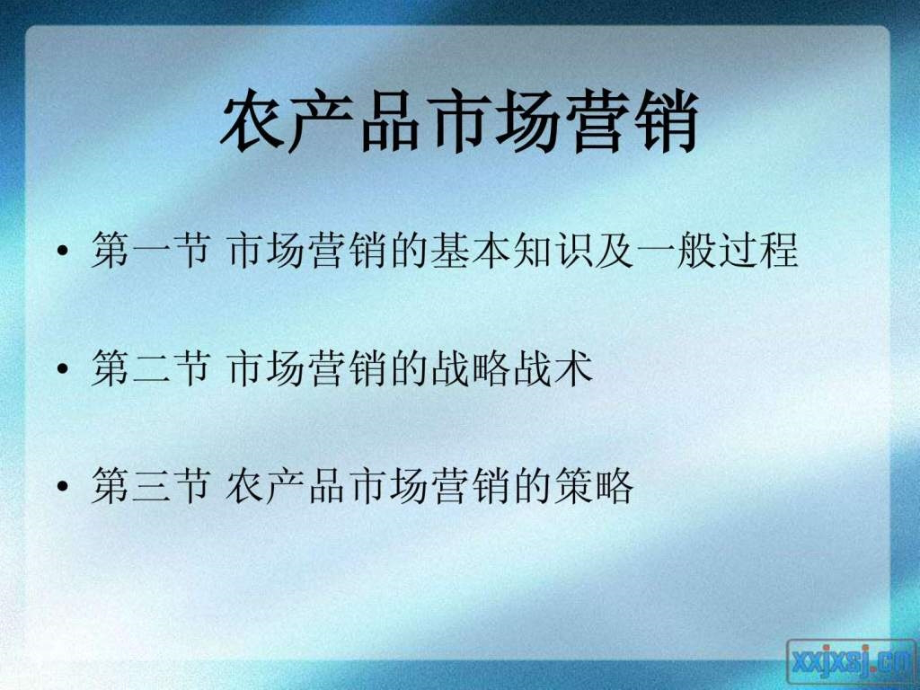 农产品市场营销

• 第一节 市场营销的基本知识及一般过程

• 第二节 市场营销的战略战术

• 第三节 农产品市场营销的策略

xxjxsj.cn